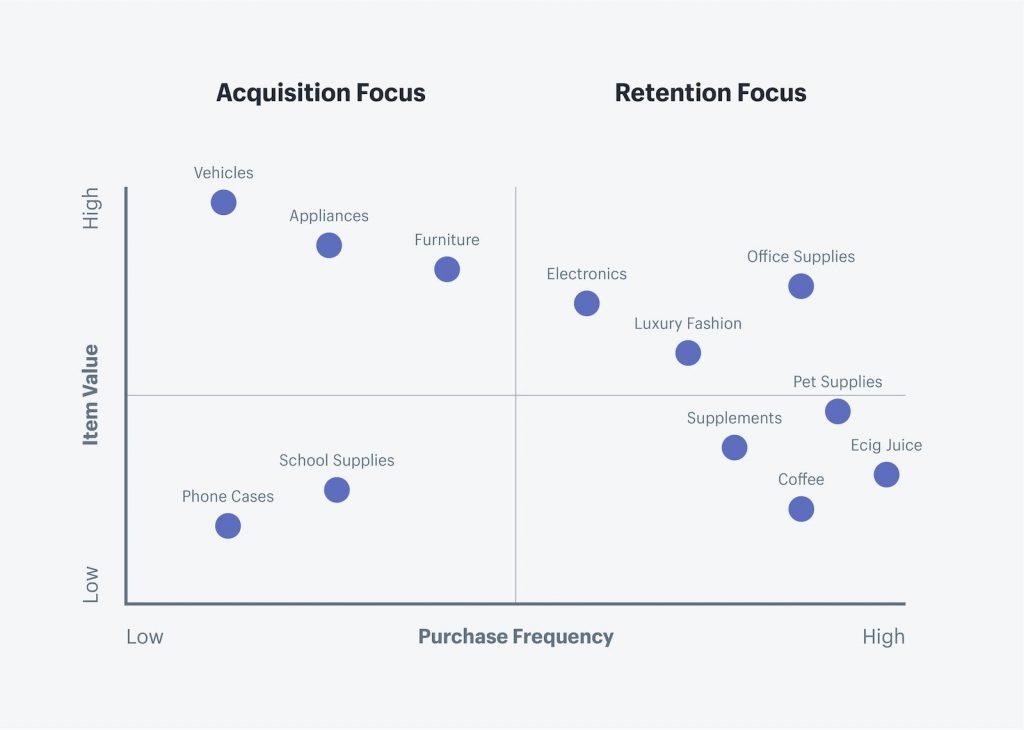 Acquisition Focus

Retention Focus

High

Item Value

Low

Vehicles

Appliances

Furniture

Electronics

Office Supplies

Luxury Fashion

Pet Supplies

Supplements

Ecig Juice

Coffee

School Supplies

Phone Cases

Low

Purchase Frequency

High